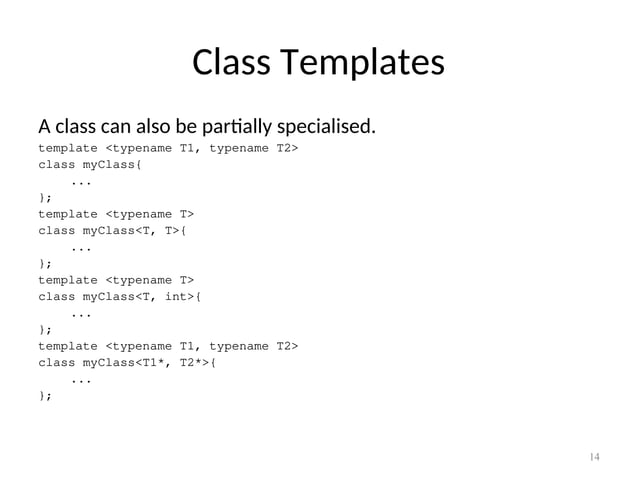 Class Templates

A class can also be partially specialised.

template <typename T1, typename T2>
class myClass{
    ...
};
template <typename T>
class myClass<T, T>{
    ...
};
template <typename T>
class myClass<T, int>{
    ...
};
template <typename T1, typename T2>
class myClass<T1*, T2*>{
    ...
};

14